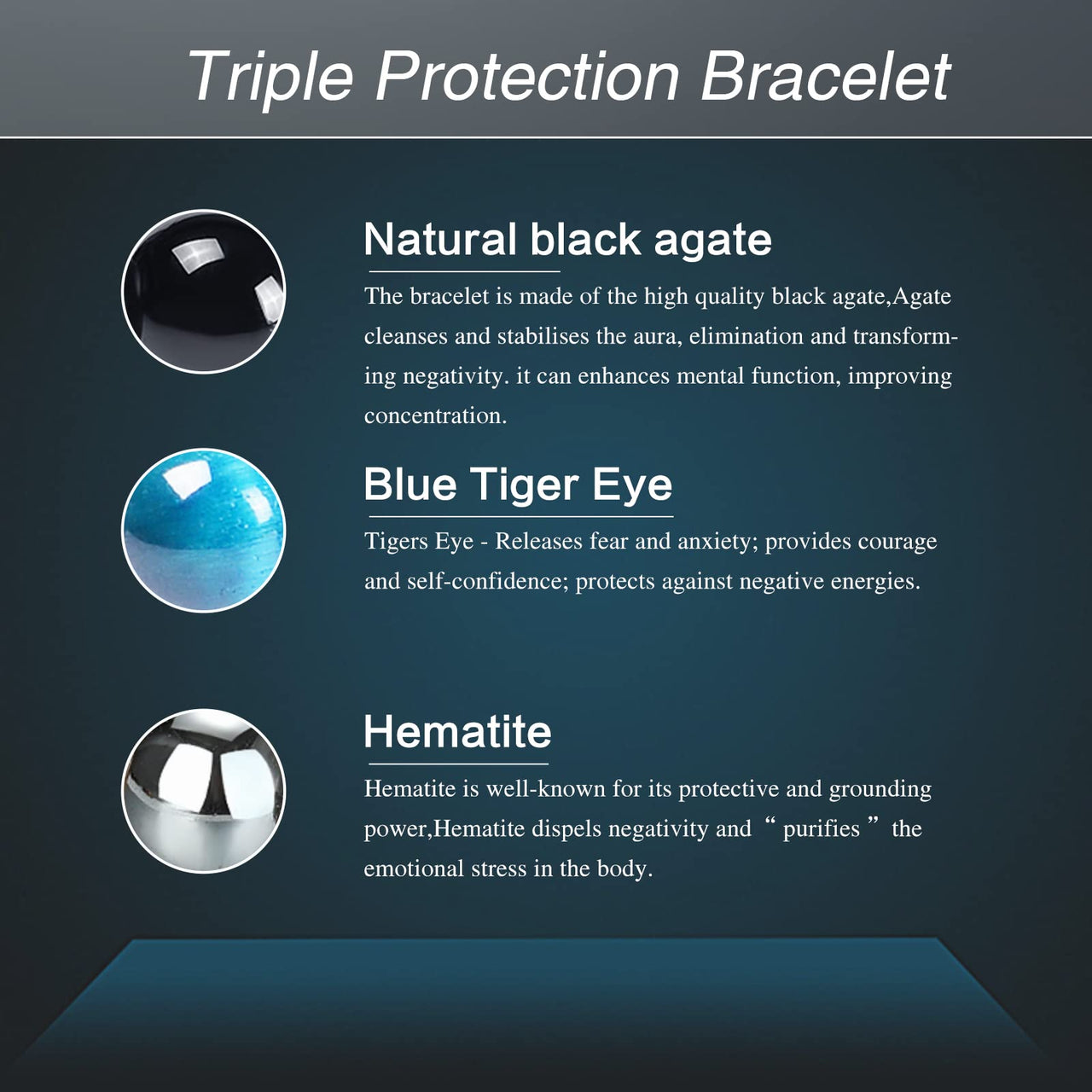 Triple Protection Bracelet

Natural black agate

The bracelet is made of the high quality black agate,Agate cleanses and stabilises the aura, elimination and transforming negativity. it can enhances mental function, improving concentration.

Blue Tiger Eye

Tigers Eye - Releases fear and anxiety; provides courage and self-confidence; protects against negative energies.

Hematite

Hematite is well-known for its protective and grounding power,Hematite dispels negativity and “ purifies ” the emotional stress in the body.